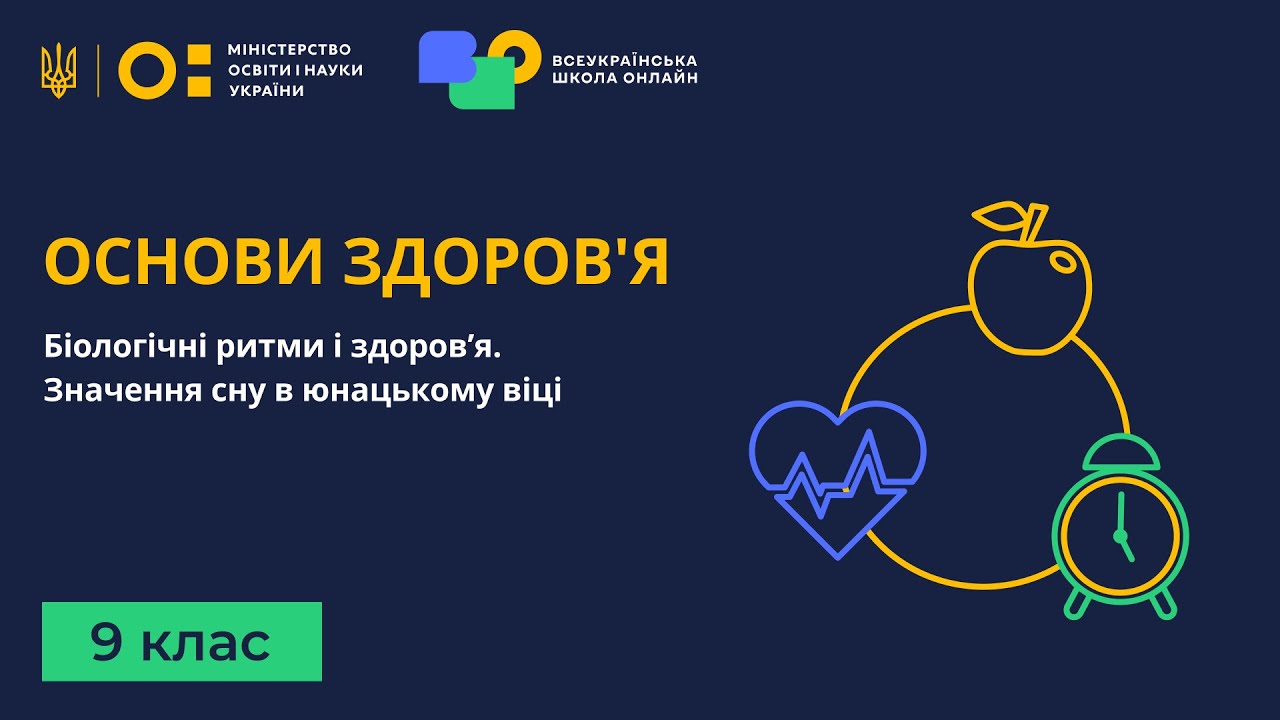 МІНІСТЕРСТВО ОСВІТИ І НАУКИ УКРАЇНИ

ВСЕУКРАЇНСЬКА ШКОЛА ОНЛАЙН

ОСНОВИ ЗДОРОВ'Я

Біологічні ритми і здоров’я. Значення сну в юнацькому віці

9 клас